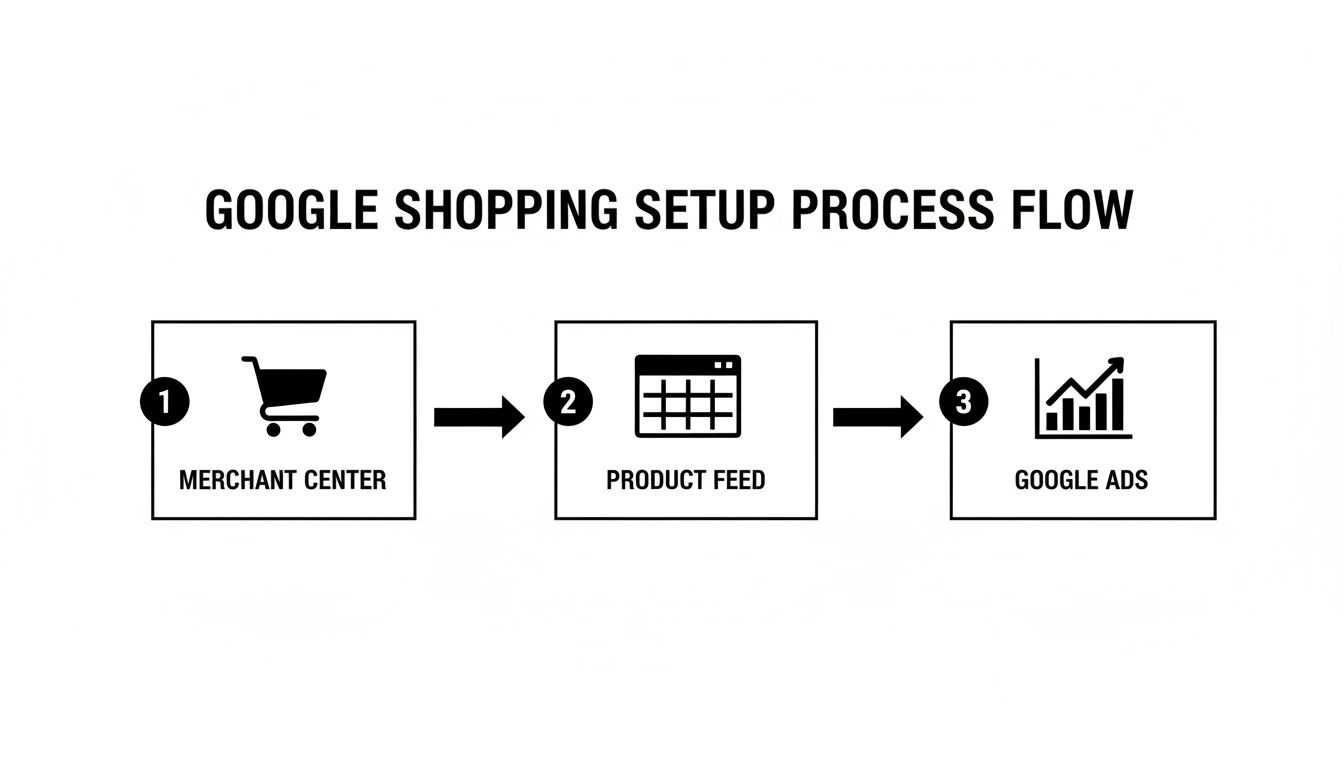 GOOGLE SHOPPING SETUP PROCESS FLOW

1
MERCHANT CENTER

2
PRODUCT FEED

3
GOOGLE ADS